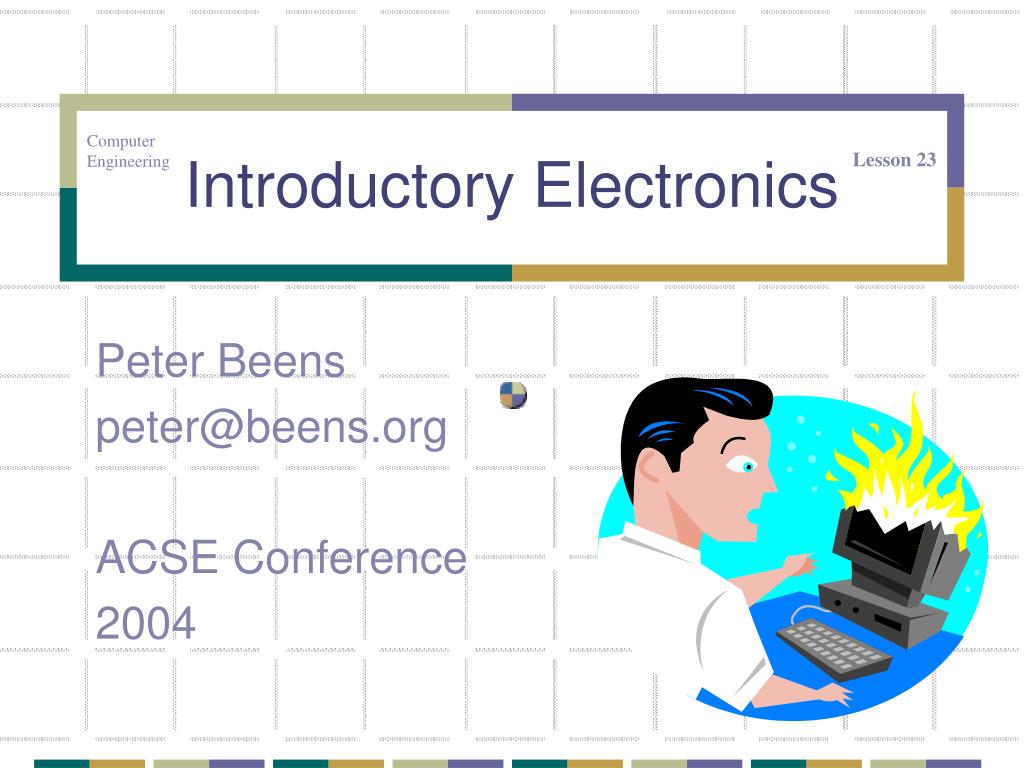 Computer Engineering

Introductory Electronics

Lesson 23

Peter Beens
peter@beens.org

ACSE Conference
2004